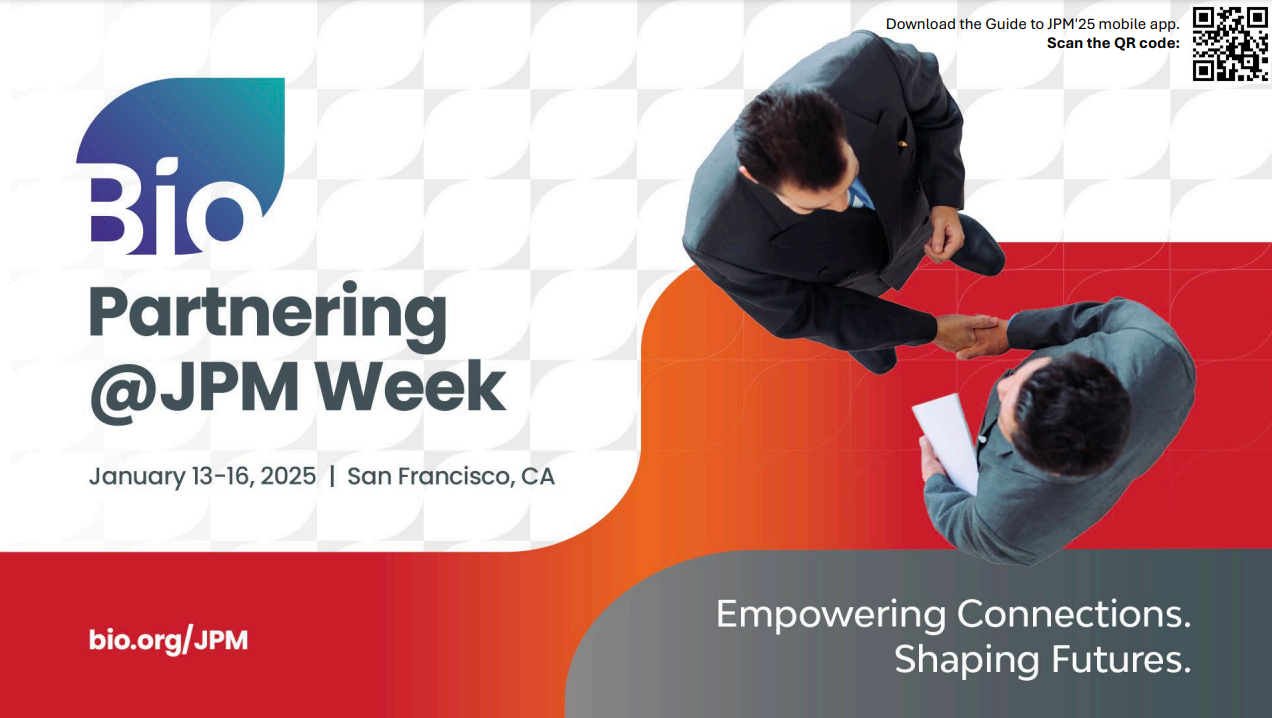 Download the Guide to JPM'25 mobile app.
Scan the QR code:

Bio

Partnering @JPM Week

January 13-16, 2025 | San Francisco, CA

bio.org/JPM

Empowering Connections.
Shaping Futures.